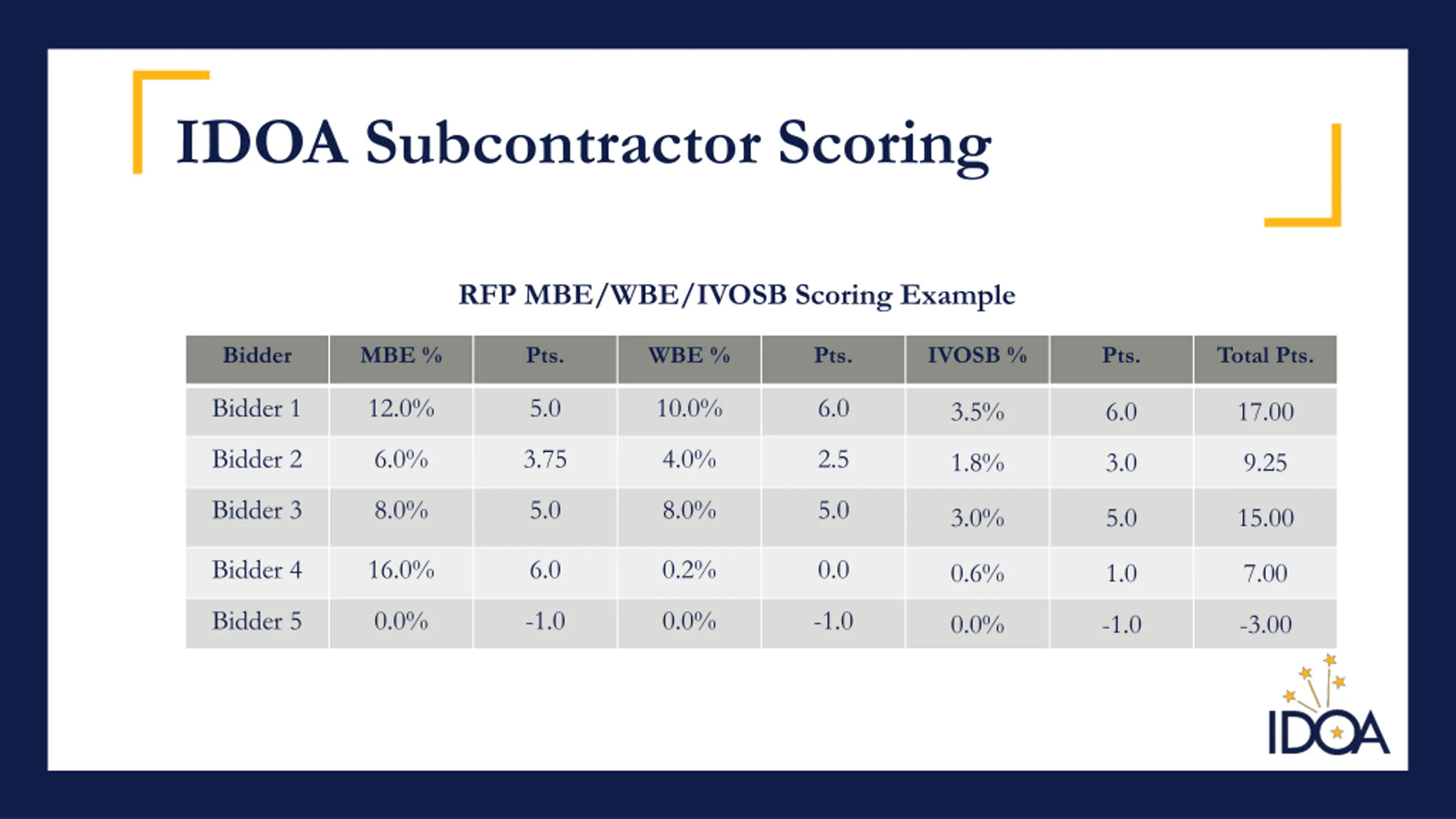 IDOA Subcontractor Scoring

RFP MBE/WBE/IVOSB Scoring Example

| Bidder | MBE % | Pts. | WBE % | Pts. | IVOSB % | Pts. | Total Pts. |
|---|---|---|---|---|---|---|---|
| Bidder 1 | 12.0% | 5.0 | 10.0% | 6.0 | 3.5% | 6.0 | 17.00 |
| Bidder 2 | 6.0% | 3.75 | 4.0% | 2.5 | 1.8% | 3.0 | 9.25 |
| Bidder 3 | 8.0% | 5.0 | 8.0% | 5.0 | 3.0% | 5.0 | 15.00 |
| Bidder 4 | 16.0% | 6.0 | 0.2% | 0.0 | 0.6% | 1.0 | 7.00 |
| Bidder 5 | 0.0% | -1.0 | 0.0% | -1.0 | 0.0% | -1.0 | -3.00 |

IDOA